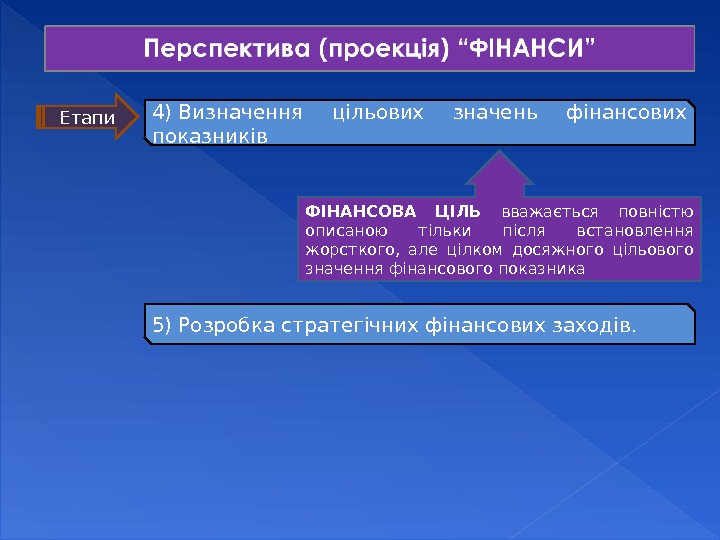 Перспектива (проекція) “ФІНАНСИ”

Етапи

4) Визначення цільових значень фінансових показників

ФІНАНСОВА ЦІЛЬ вважається повністю описаною тільки після встановлення жорсткого, але цілком досяжного цільового значення фінансового показника

5) Розробка стратегічних фінансових заходів.